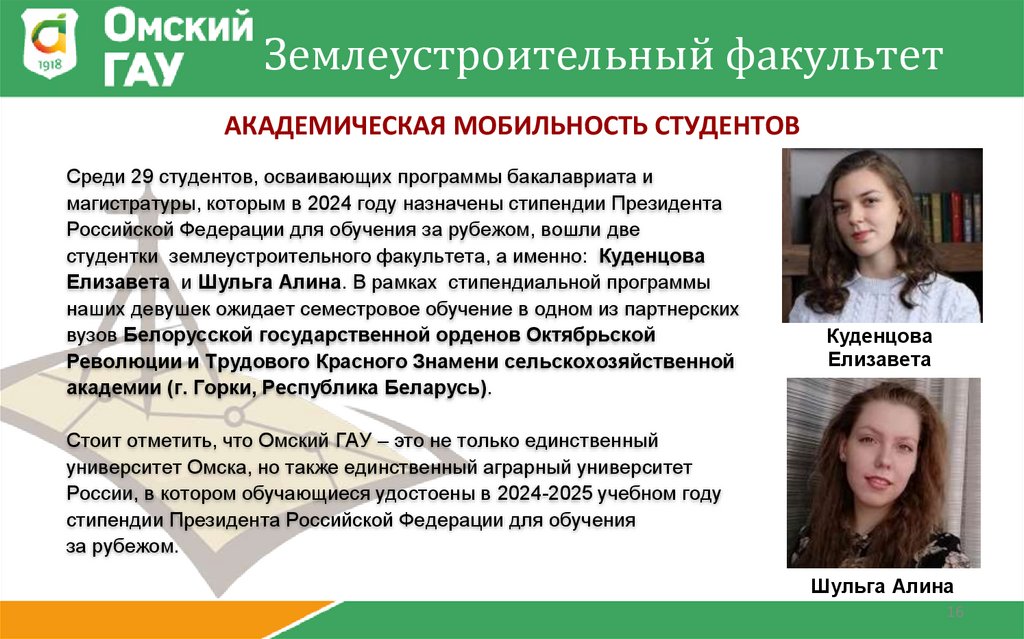 1918

Омский ГАУ

Землеустроительный факультет

АКАДЕМИЧЕСКАЯ МОБИЛЬНОСТЬ СТУДЕНТОВ

Среди 29 студентов, осваивающих программы бакалавриата и магистратуры, которым в 2024 году назначены стипендии Президента Российской Федерации для обучения за рубежом, вошли две студентки землеустроительного факультета, а именно: Куденцова Елизавета и Шульга Алина. В рамках стипендиальной программы наших девушек ожидает семестровое обучение в одном из партнерских вузов Белорусской государственной орденов Октябрьской Революции и Трудового Красного Знамени сельскохозяйственной академии (г. Горки, Республика Беларусь).

Стоит отметить, что Омский ГАУ – это не только единственный университет Омска, но также единственный аграрный университет России, в котором обучающиеся удостоены в 2024-2025 учебном году стипендии Президента Российской Федерации для обучения за рубежом.

Куденцова Елизавета

Шульга Алина

16